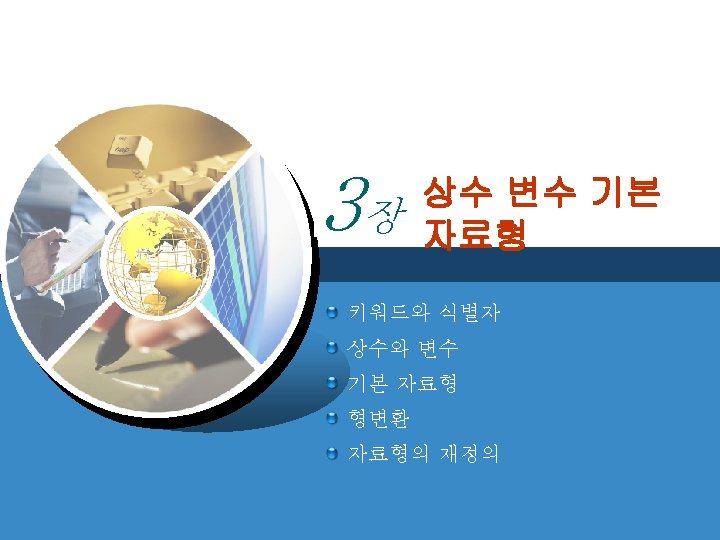 3장 상수 변수 기본 자료형

키워드와 식별자

상수와 변수

기본 자료형

형변환

자료형의 재정의